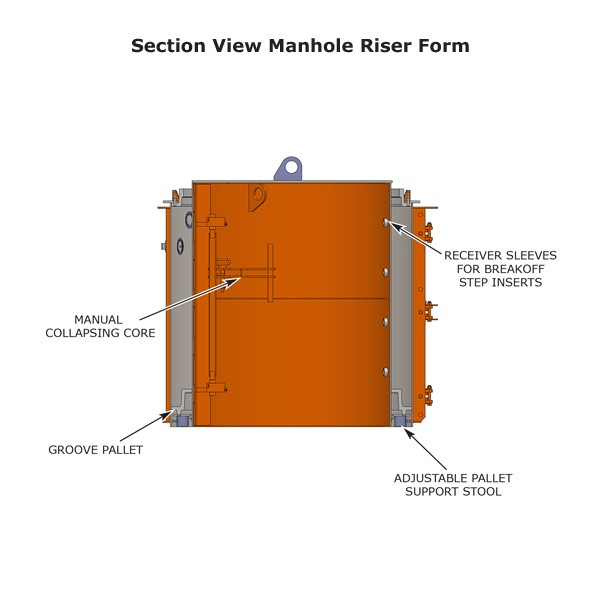 Section View Manhole Riser Form

RECEIVER SLEEVES FOR BREAKOFF STEP INSERTS

MANUAL COLLAPSING CORE

GROOVE PALLET

ADJUSTABLE PALLET SUPPORT STOOL